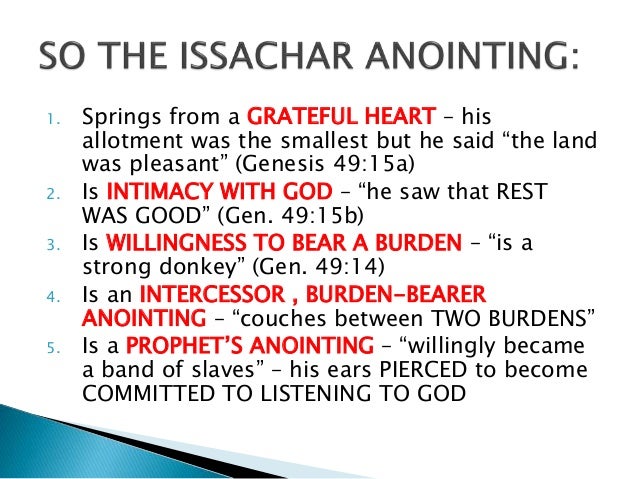 SO THE ISSACHAR ANOINTING:

1. Springs from a GRATEFUL HEART – his allotment was the smallest but he said “the land was pleasant” (Genesis 49:15a)
2. Is INTIMACY WITH GOD – “he saw that REST WAS GOOD” (Gen. 49:15b)
3. Is WILLINGNESS TO BEAR A BURDEN – “is a strong donkey” (Gen. 49:14)
4. Is an INTERCESSOR , BURDEN-BEARER ANOINTING – “couches between TWO BURDENS”
5. Is a PROPHET’S ANOINTING – “willingly became a band of slaves” – his ears PIERCED to become COMMITTED TO LISTENING TO GOD